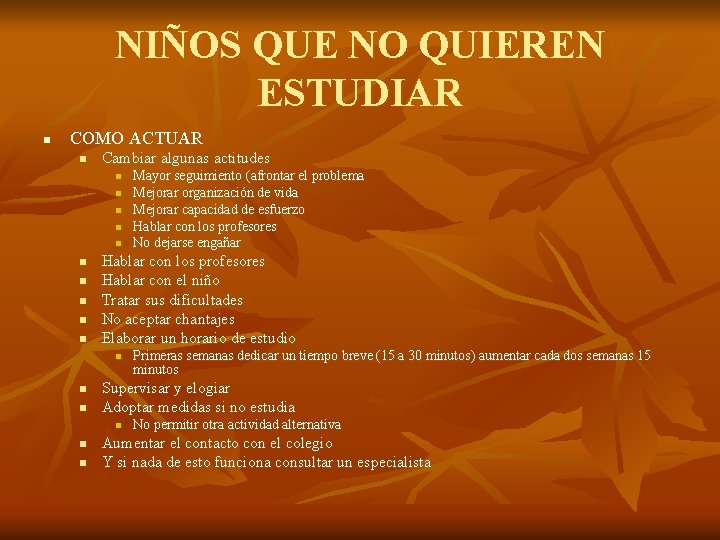 NIÑOS QUE NO QUIEREN ESTUDIAR

- COMO ACTUAR
  - Cambiar algunas actitudes
    - Mayor seguimiento (afrontar el problema
    - Mejorar organización de vida
    - Mejorar capacidad de esfuerzo
    - Hablar con los profesores
    - No dejarse engañar
  - Hablar con los profesores
  - Hablar con el niño
  - Tratar sus dificultades
  - No aceptar chantajes
  - Elaborar un horario de estudio
    - Primeras semanas dedicar un tiempo breve (15 a 30 minutos) aumentar cada dos semanas 15 minutos
  - Supervisar y elogiar
  - Adoptar medidas si no estudia
    - No permitir otra actividad alternativa
  - Aumentar el contacto con el colegio
  - Y si nada de esto funciona consultar un especialista